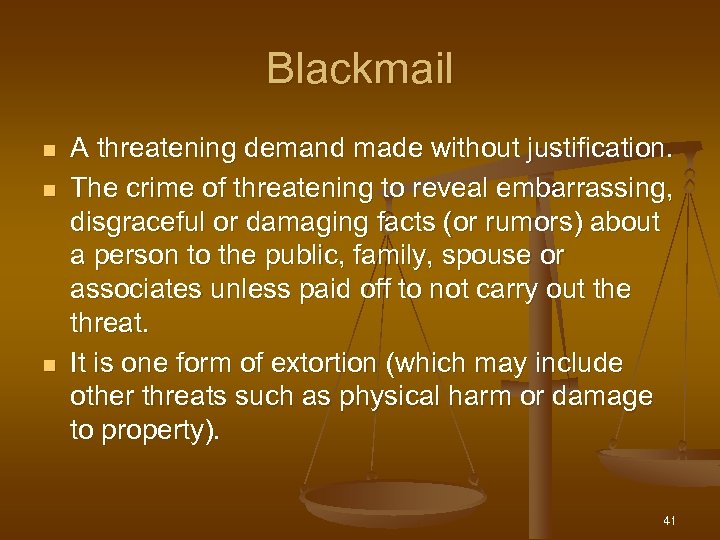 Blackmail

- A threatening demand made without justification.
- The crime of threatening to reveal embarrassing, disgraceful or damaging facts (or rumors) about a person to the public, family, spouse or associates unless paid off to not carry out the threat.
- It is one form of extortion (which may include other threats such as physical harm or damage to property).

41